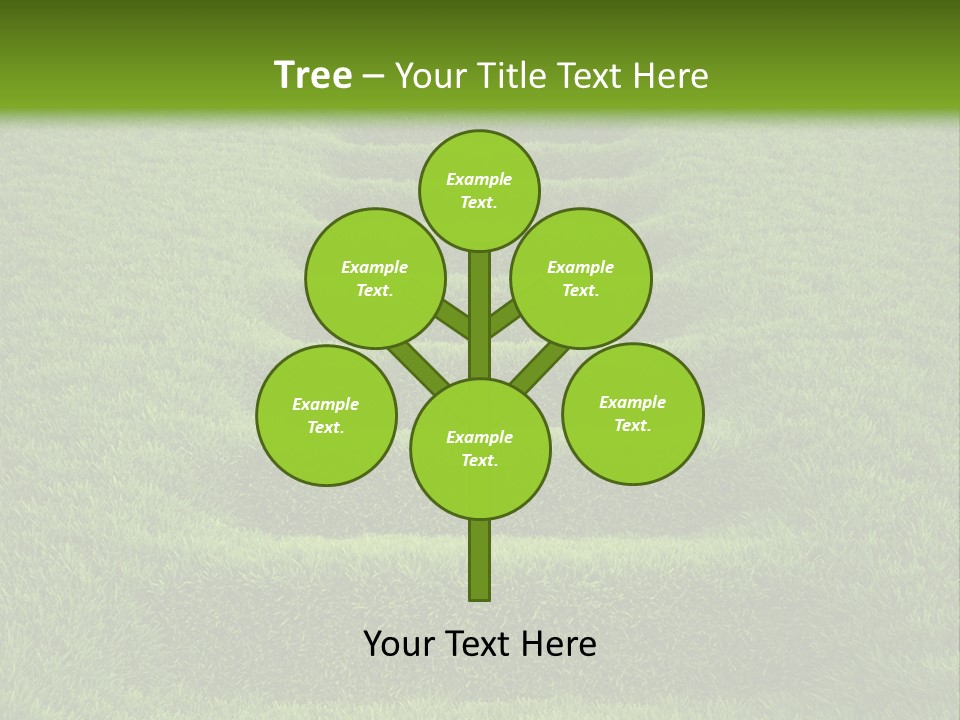 Tree – Your Title Text Here

Example Text.

Example Text.

Example Text.

Example Text.

Example Text.

Example Text.

Your Text Here